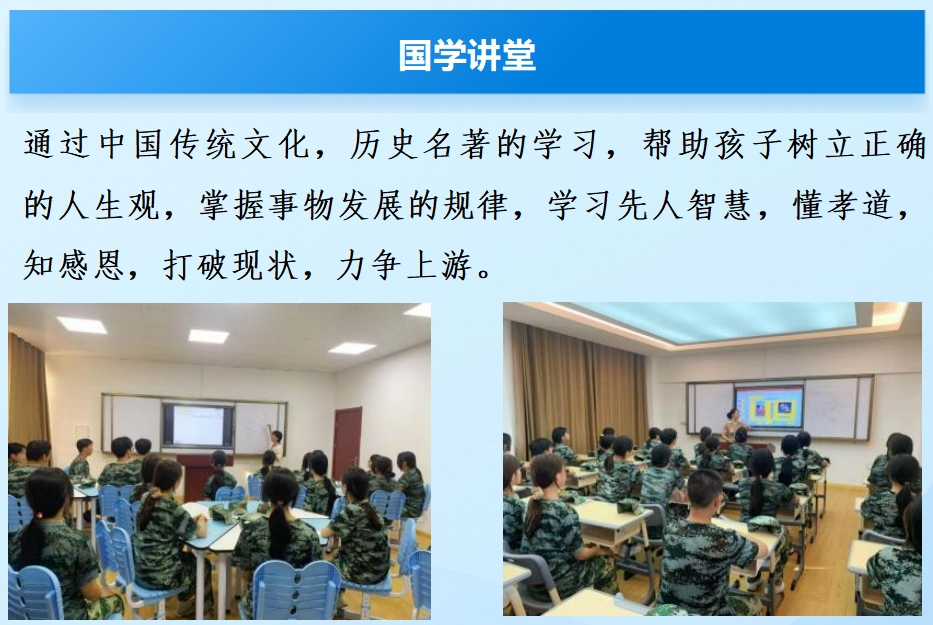 国学讲堂

通过中国传统文化，历史名著的学习，帮助孩子树立正确的人生观，掌握事物发展的规律，学习先人智慧，懂孝道，知感恩，打破现状，力争上游。